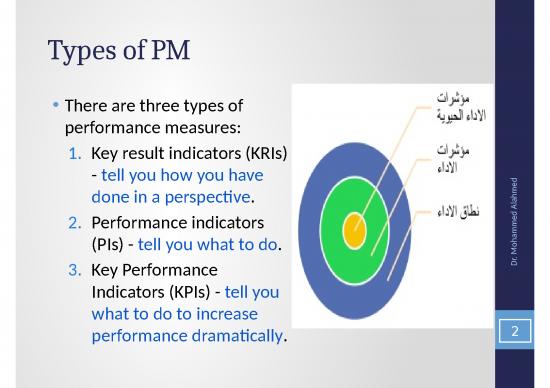 Types of PM

• There are three types of performance measures:

1. Key result indicators (KRIs) - tell you how you have done in a perspective.
2. Performance indicators (PIs) - tell you what to do.
3. Key Performance Indicators (KPIs) - tell you what to do to increase performance dramatically.

مؤشرات الاداء الحيوية

مؤشرات الاداء

نطاق الاداء

Dr. Mohammed Alahmed

2